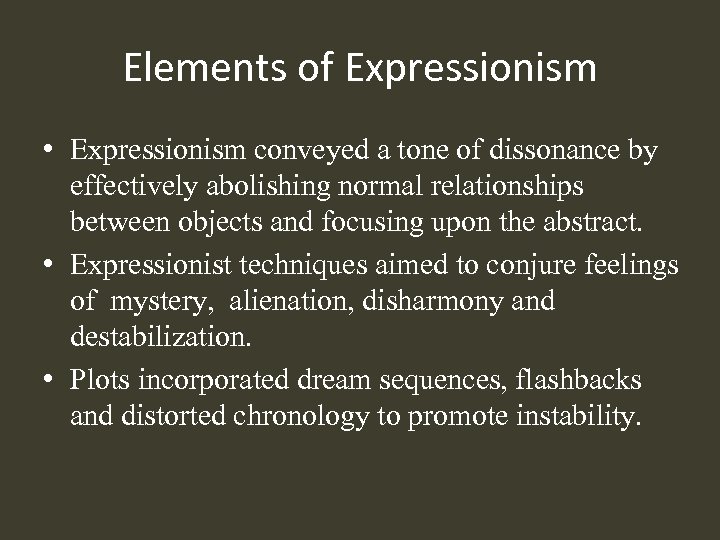 Elements of Expressionism

• Expressionism conveyed a tone of dissonance by effectively abolishing normal relationships between objects and focusing upon the abstract.

• Expressionist techniques aimed to conjure feelings of mystery, alienation, disharmony and destabilization.

• Plots incorporated dream sequences, flashbacks and distorted chronology to promote instability.